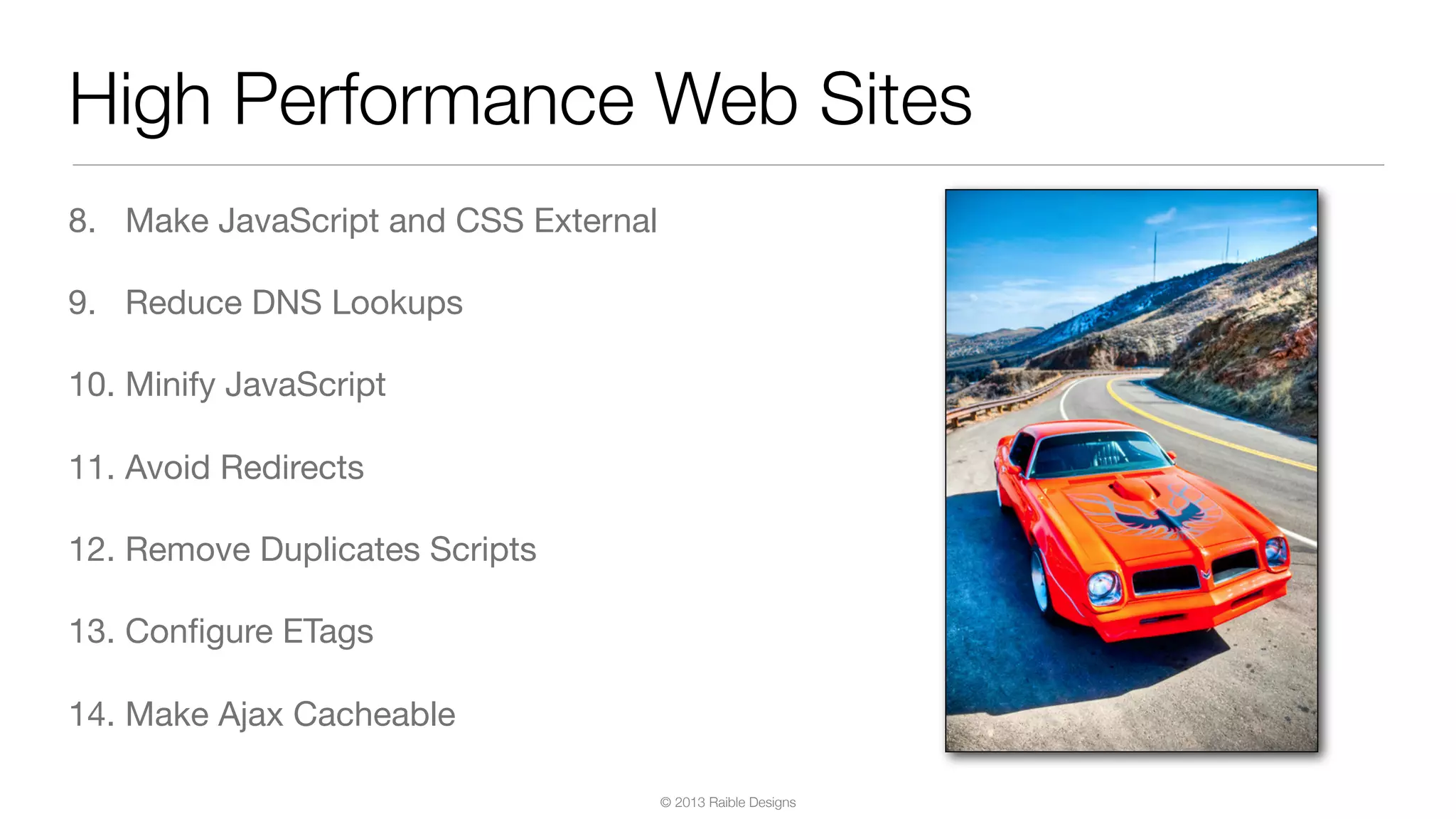 High Performance Web Sites

8. Make JavaScript and CSS External

9. Reduce DNS Lookups

10. Minify JavaScript

11. Avoid Redirects

12. Remove Duplicates Scripts

13. Configure ETags

14. Make Ajax Cacheable

© 2013 Raible Designs